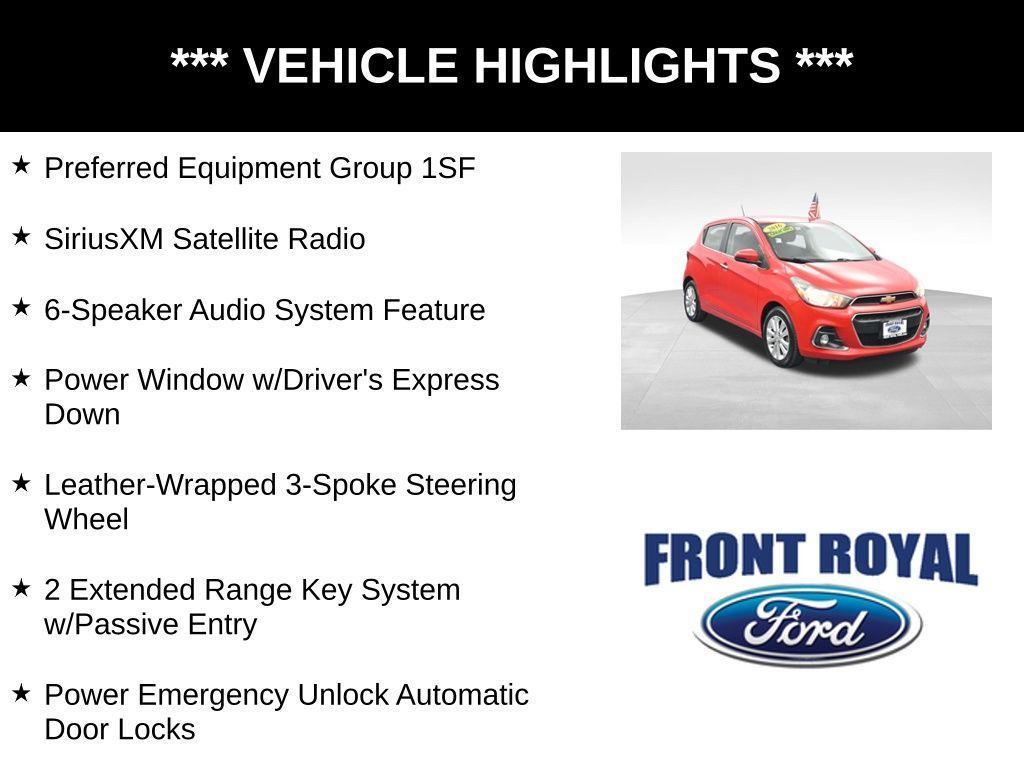 *** VEHICLE HIGHLIGHTS ***

★ Preferred Equipment Group 1SF

★ SiriusXM Satellite Radio

★ 6-Speaker Audio System Feature

★ Power Window w/Driver's Express Down

★ Leather-Wrapped 3-Spoke Steering Wheel

★ 2 Extended Range Key System w/Passive Entry

★ Power Emergency Unlock Automatic Door Locks

FRONT ROYAL

Ford